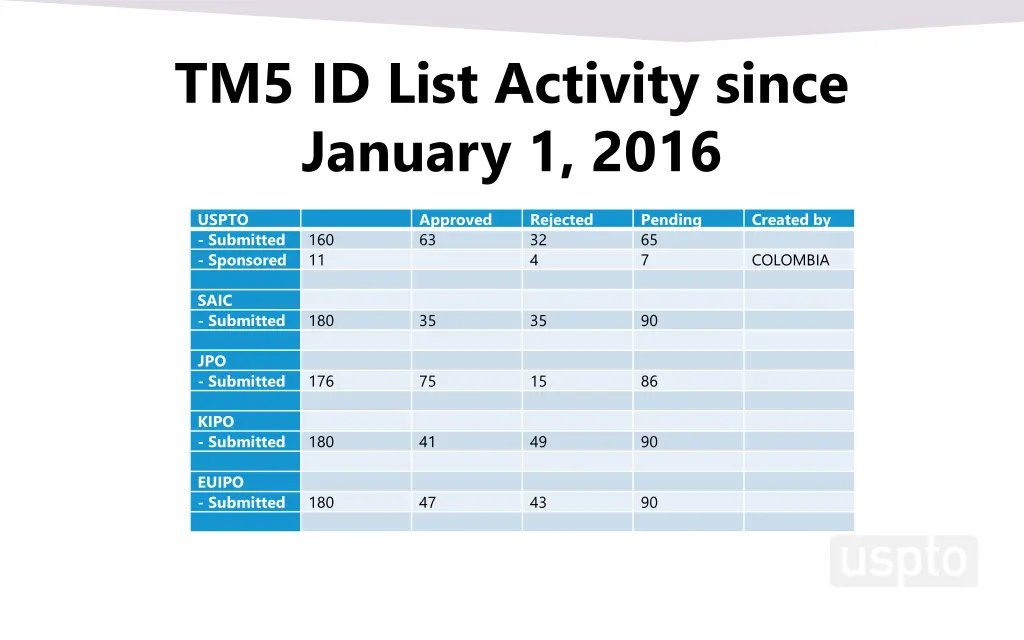 TM5 ID List Activity since January 1, 2016

| USPTO | | Approved | Rejected | Pending | Created by |
|---|---|---|---|---|---|
| - Submitted | 160 | 63 | 32 | 65 | |
| - Sponsored | 11 | | 4 | 7 | COLOMBIA |
| | | | | | |
| SAIC | | | | | |
| - Submitted | 180 | 35 | 35 | 90 | |
| | | | | | |
| JPO | | | | | |
| - Submitted | 176 | 75 | 15 | 86 | |
| | | | | | |
| KIPO | | | | | |
| - Submitted | 180 | 41 | 49 | 90 | |
| | | | | | |
| EUIPO | | | | | |
| - Submitted | 180 | 47 | 43 | 90 | |
| | | | | | |

uspto